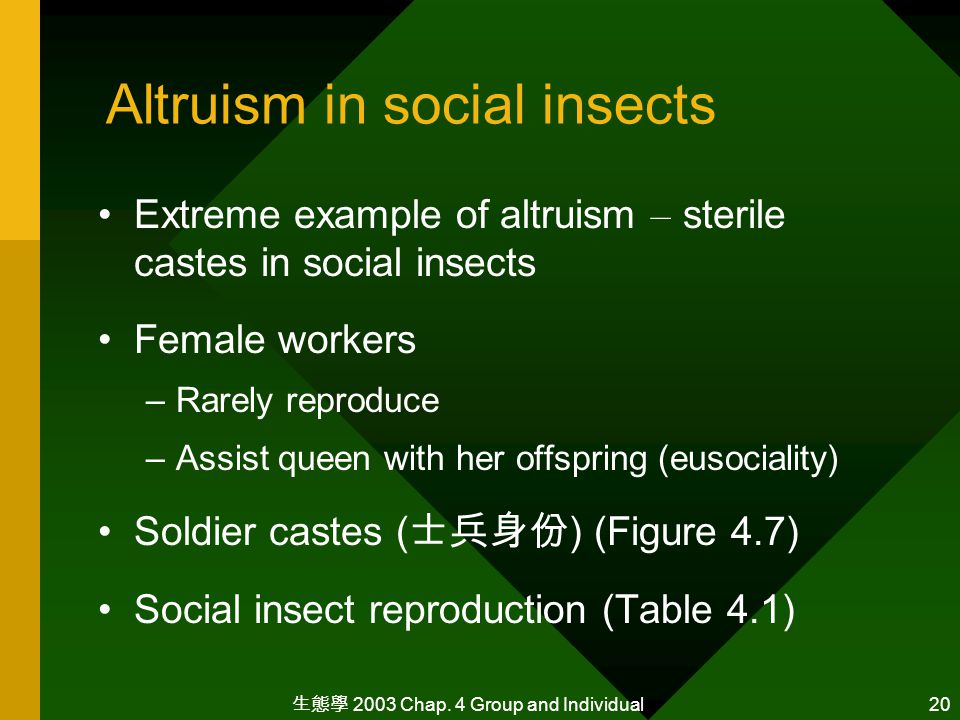 Altruism in social insects

• Extreme example of altruism – sterile castes in social insects

• Female workers

– Rarely reproduce

– Assist queen with her offspring (eusociality)

• Soldier castes (士兵身份) (Figure 4.7)

• Social insect reproduction (Table 4.1)

生態學 2003 Chap. 4 Group and Individual

20